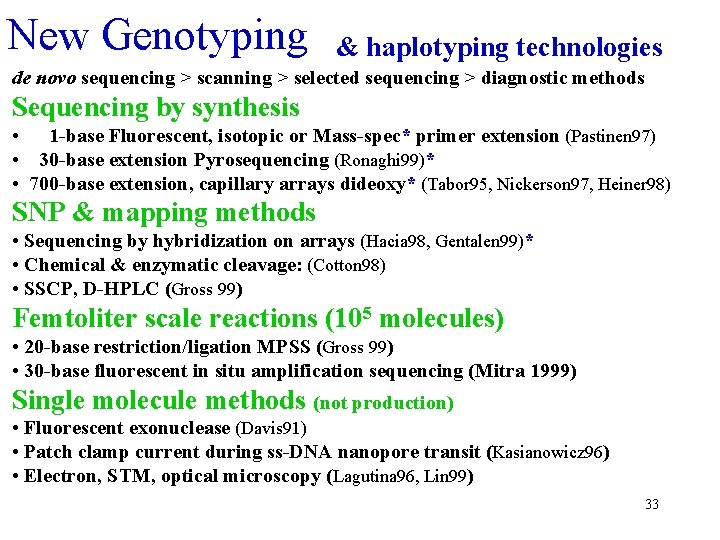 New Genotyping & haplotyping technologies

de novo sequencing > scanning > selected sequencing > diagnostic methods

Sequencing by synthesis

• 1-base Fluorescent, isotopic or Mass-spec* primer extension (Pastinen97)
• 30-base extension Pyrosequencing (Ronaghi99)*
• 700-base extension, capillary arrays dideoxy* (Tabor95, Nickerson97, Heiner98)

SNP & mapping methods

• Sequencing by hybridization on arrays (Hacia98, Gentalen99)*
• Chemical & enzymatic cleavage: (Cotton98)
• SSCP, D-HPLC (Gross 99)

Femtoliter scale reactions ($10^5$ molecules)

• 20-base restriction/ligation MPSS (Gross 99)
• 30-base fluorescent in situ amplification sequencing (Mitra 1999)

Single molecule methods (not production)

• Fluorescent exonuclease (Davis91)
• Patch clamp current during ss-DNA nanopore transit (Kasianowicz96)
• Electron, STM, optical microscopy (Lagutina96, Lin99)

33